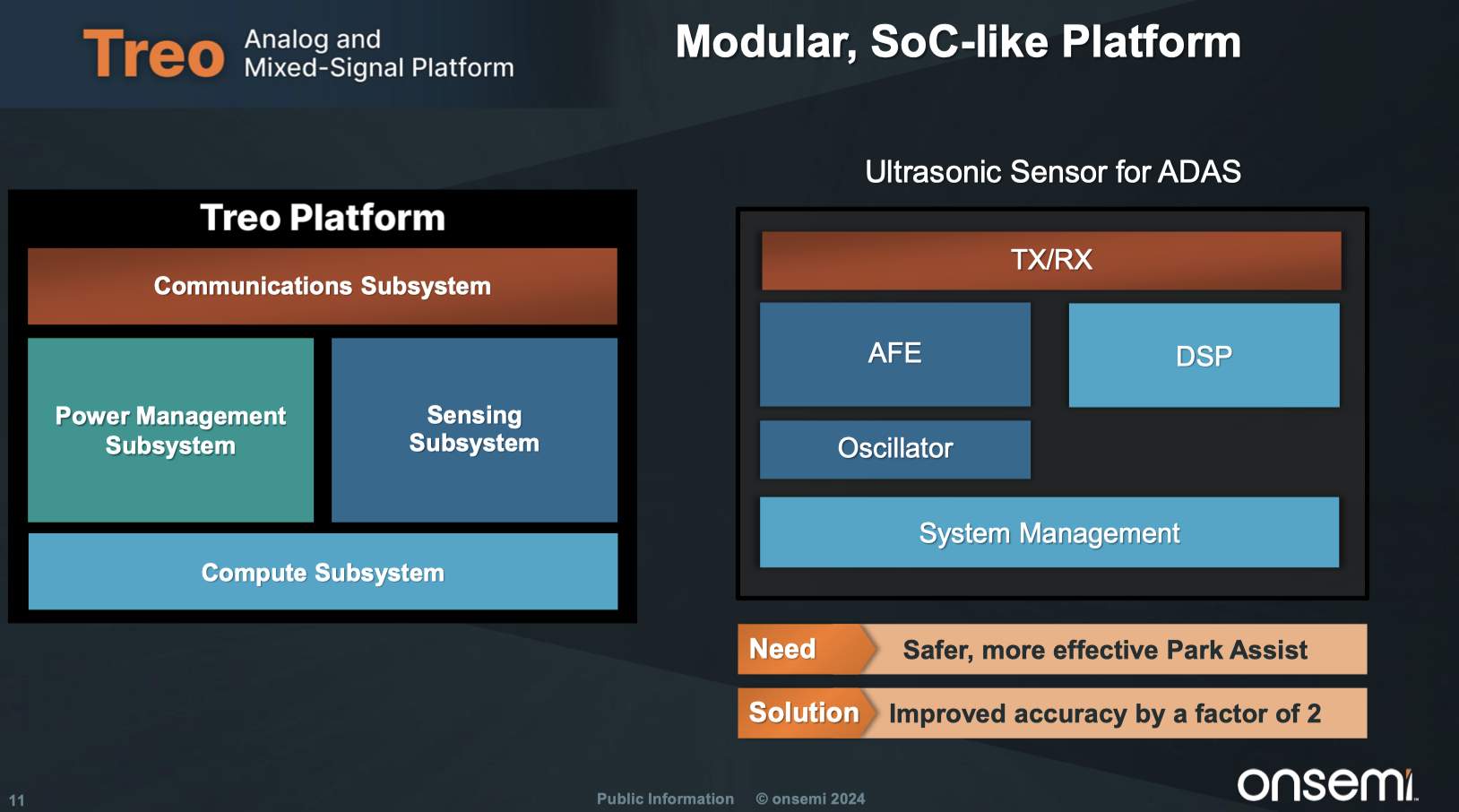 Treo Analog and Mixed-Signal Platform

Modular, SoC-like Platform

Treo Platform

Communications Subsystem

Power Management Subsystem

Sensing Subsystem

Compute Subsystem

Ultrasonic Sensor for ADAS

TX/RX

AFE

DSP

Oscillator

System Management

Need Safer, more effective Park Assist

Solution Improved accuracy by a factor of 2

11

Public Information © onsemi 2024

onsemi